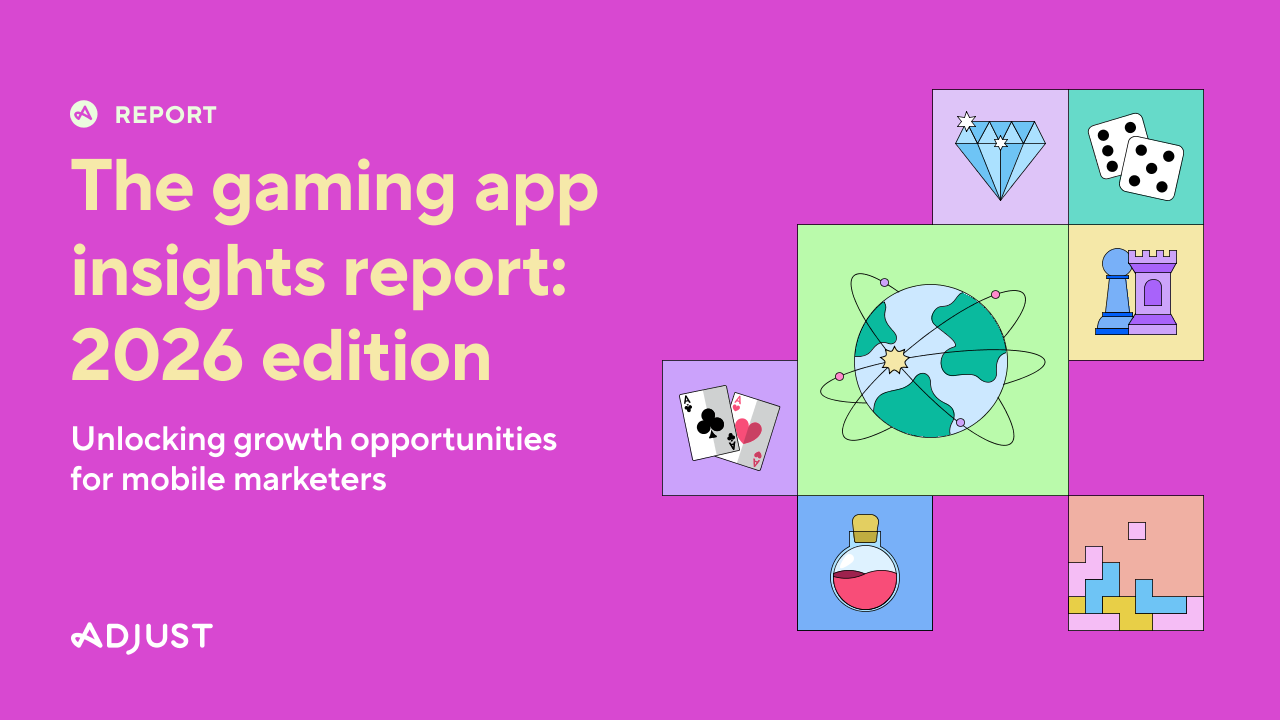 REPORT

The gaming app insights report: 2026 edition

Unlocking growth opportunities for mobile marketers

ADJUST